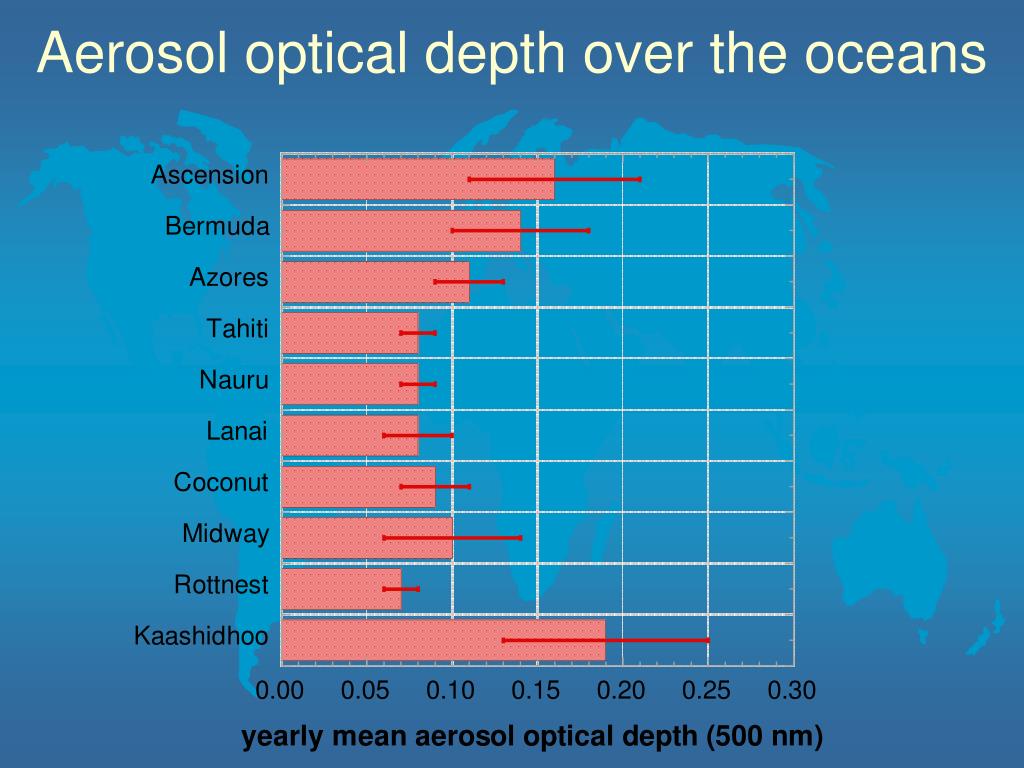 Aerosol optical depth over the oceans

Ascension
Bermuda
Azores
Tahiti
Nauru
Lanai
Coconut
Midway
Rottnest
Kaashidhoo

0.00 0.05 0.10 0.15 0.20 0.25 0.30

yearly mean aerosol optical depth (500 nm)